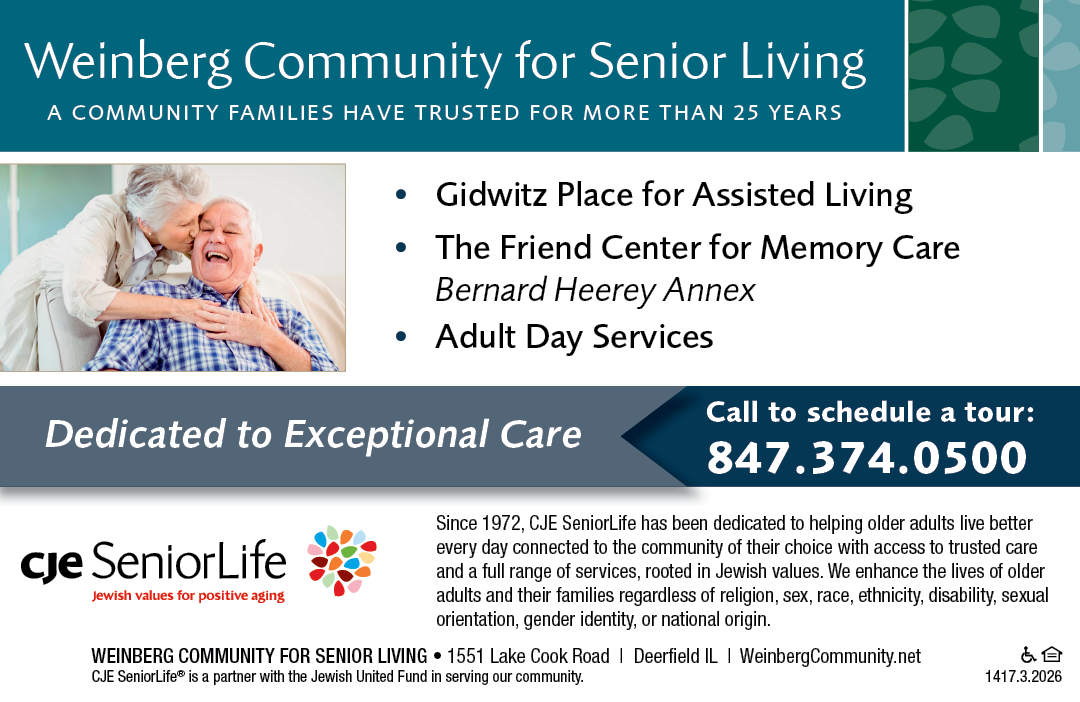 Weinberg Community for Senior Living

A COMMUNITY FAMILIES HAVE TRUSTED FOR MORE THAN 25 YEARS

• Gidwitz Place for Assisted Living
• The Friend Center for Memory Care
Bernard Heerey Annex
• Adult Day Services

Dedicated to Exceptional Care

Call to schedule a tour:
847.374.0500

CJE SeniorLife
Jewish values for positive aging

Since 1972, CJE SeniorLife has been dedicated to helping older adults live better every day connected to the community of their choice with access to trusted care and a full range of services, rooted in Jewish values. We enhance the lives of older adults and their families regardless of religion, sex, race, ethnicity, disability, sexual orientation, gender identity, or national origin.

WEINBERG COMMUNITY FOR SENIOR LIVING • 1551 Lake Cook Road | Deerfield IL | WeinbergCommunity.net

CJE SeniorLife® is a partner with the Jewish United Fund in serving our community.

1417.3.2026